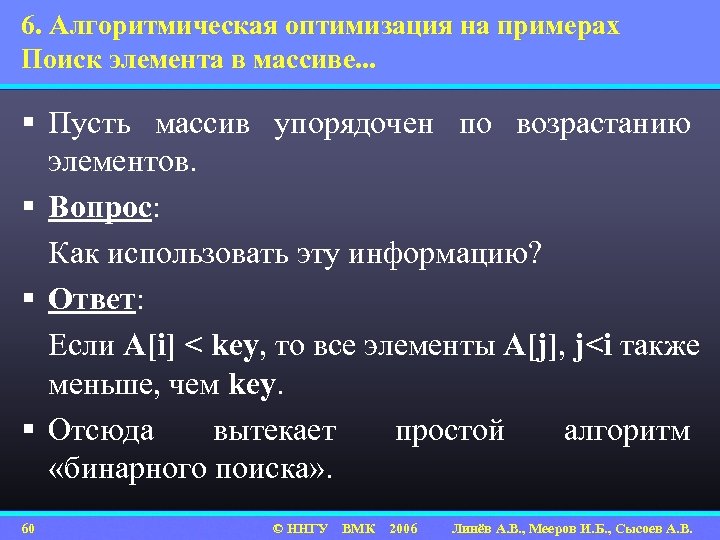 6. Алгоритмическая оптимизация на примерах
Поиск элемента в массиве...

▪ Пусть массив упорядочен по возрастанию элементов.

▪ Вопрос:

Как использовать эту информацию?

▪ Ответ:

Если A[i] < key, то все элементы A[j], j<i также меньше, чем key.

▪ Отсюда вытекает простой алгоритм «бинарного поиска».

60 © ННГУ ВМК 2006 Линёв А.В., Мееров И.Б., Сысоев А.В.